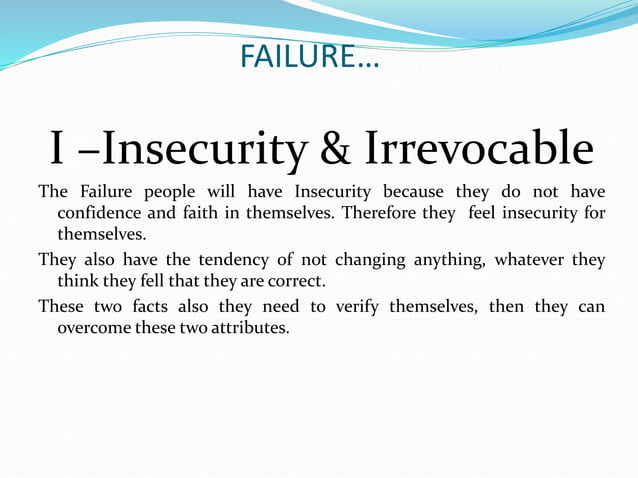 FAILURE…

I –Insecurity & Irrevocable

The Failure people will have Insecurity because they do not have confidence and faith in themselves. Therefore they feel insecurity for themselves.

They also have the tendency of not changing anything, whatever they think they fell that they are correct.

These two facts also they need to verify themselves, then they can overcome these two attributes.